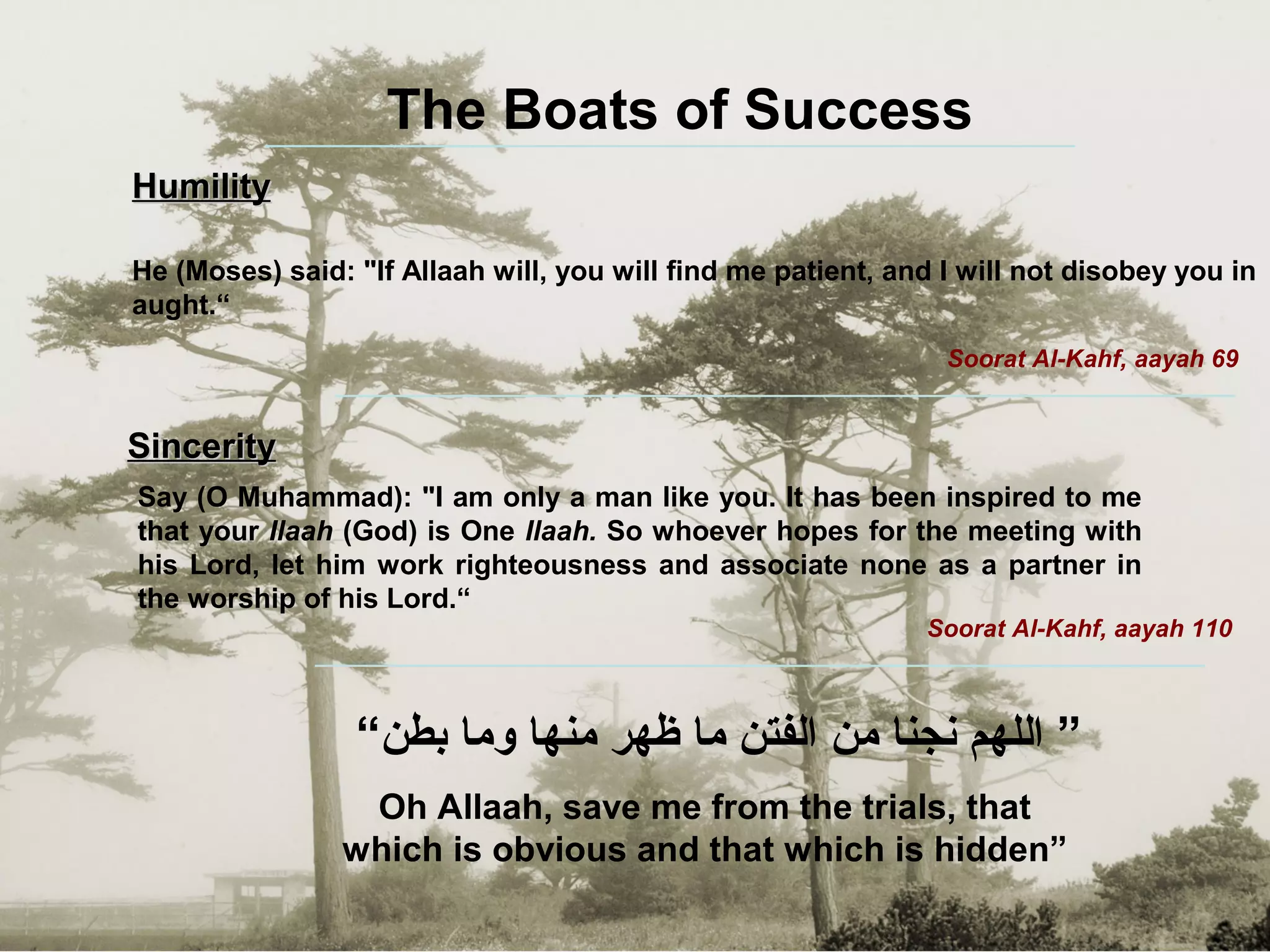 The Boats of Success

Humility

He (Moses) said: "If Allaah will, you will find me patient, and I will not disobey you in aught.“

Soorat Al-Kahf, aayah 69

Sincerity

Say (O Muhammad): "I am only a man like you. It has been inspired to me that your Ilaah (God) is One Ilaah. So whoever hopes for the meeting with his Lord, let him work righteousness and associate none as a partner in the worship of his Lord.“

Soorat Al-Kahf, aayah 110

” اللهم نجنا من الفتن ما ظهر منها وما بطن“

Oh Allaah, save me from the trials, that which is obvious and that which is hidden”